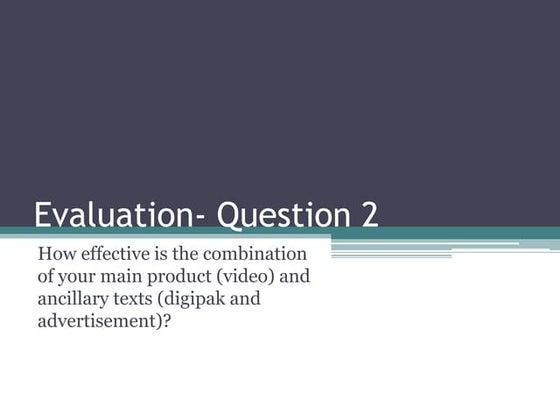 Evaluation- Question 2

How effective is the combination of your main product (video) and ancillary texts (digipak and advertisement)?